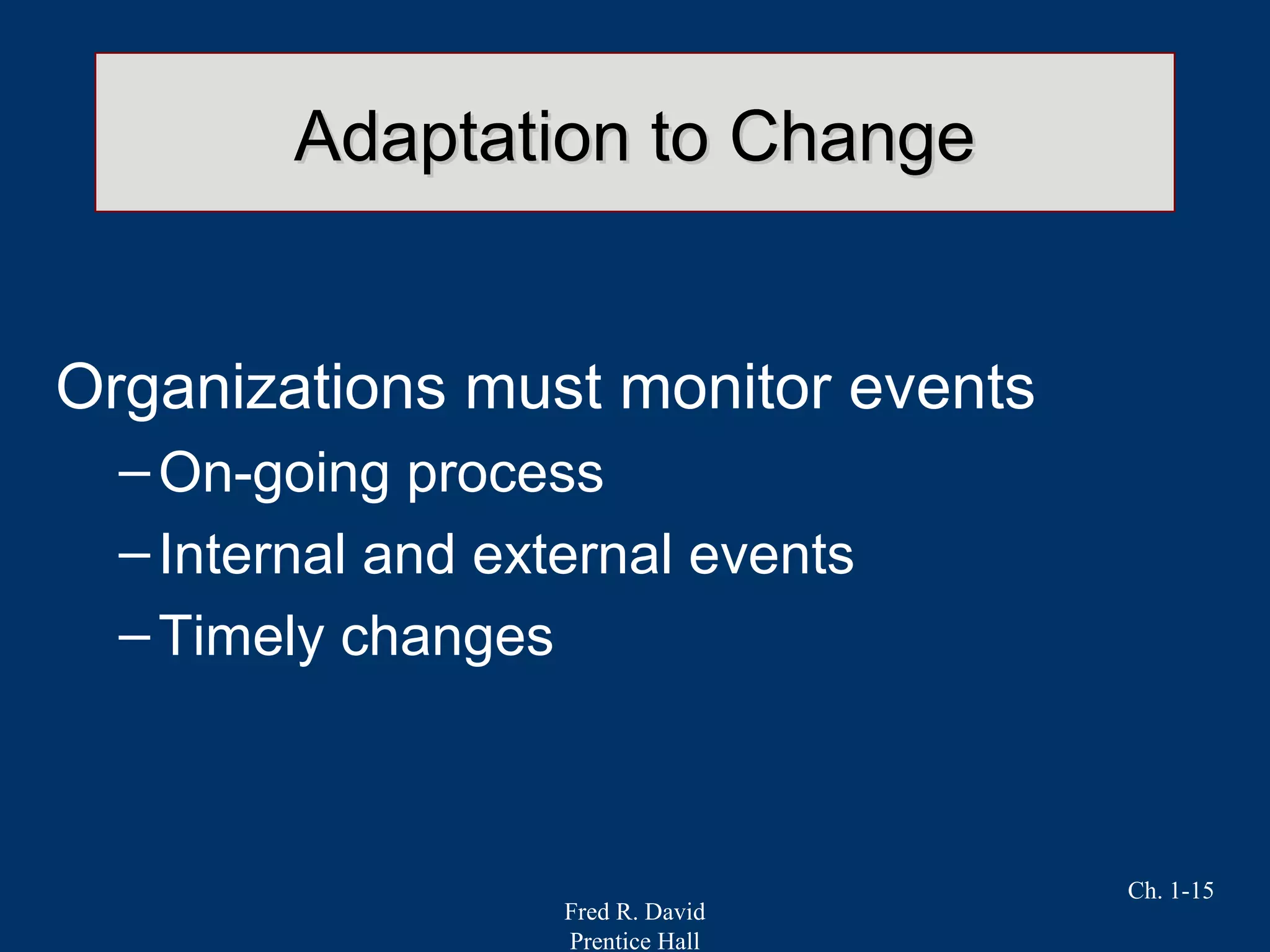 Adaptation to Change

Organizations must monitor events

– On-going process
– Internal and external events
– Timely changes

Ch. 1-15

Fred R. David
Prentice Hall